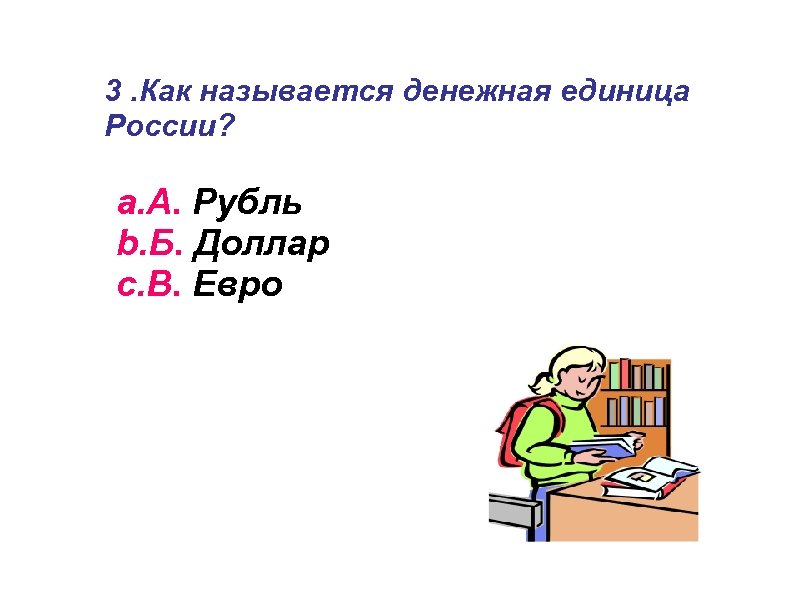 3 .Как называется денежная единица России?

a.А. Рубль
b.Б. Доллар
c.В. Евро